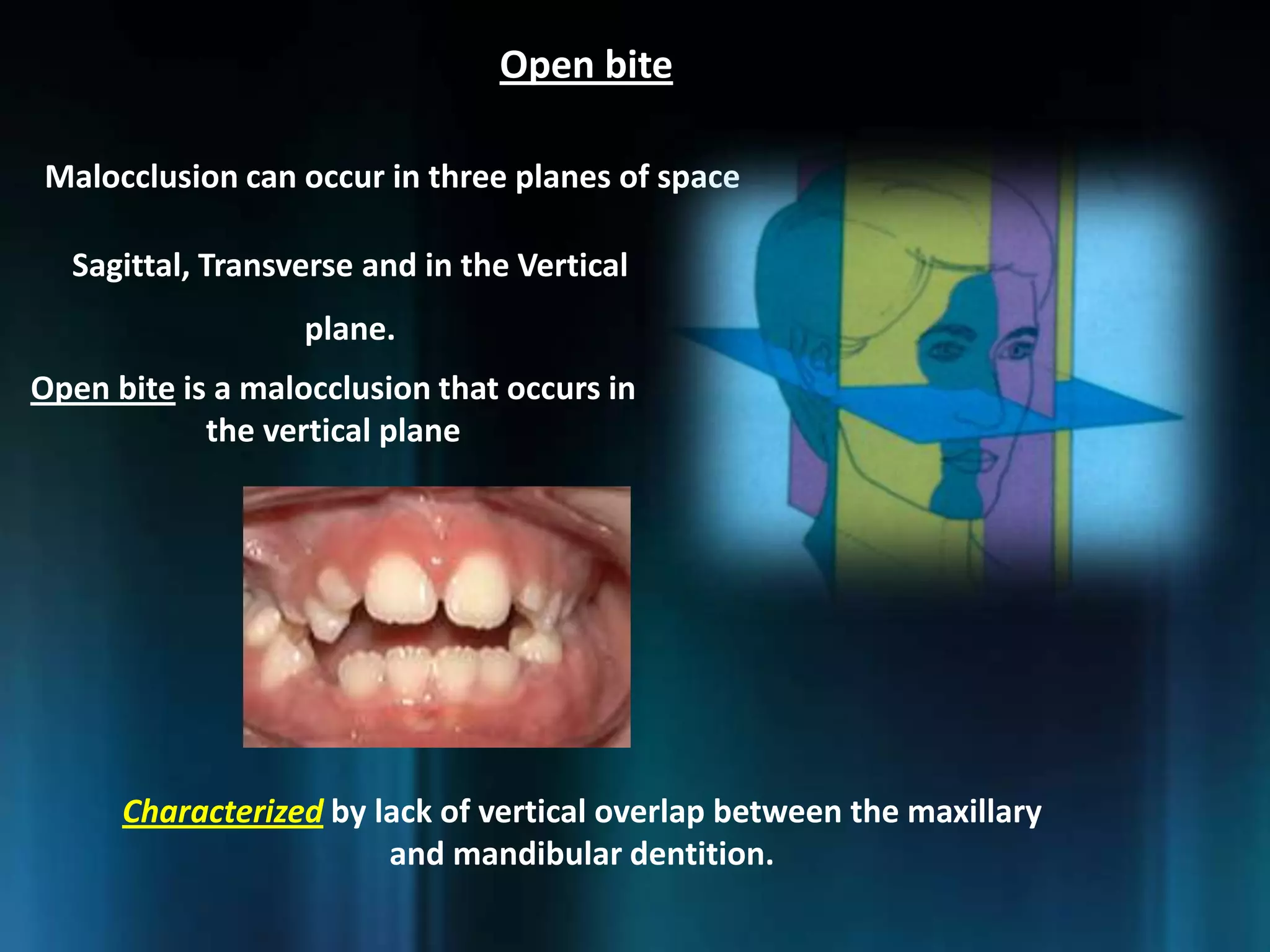 Open bite

Malocclusion can occur in three planes of space

Sagittal, Transverse and in the Vertical plane.

Open bite is a malocclusion that occurs in the vertical plane

Characterized by lack of vertical overlap between the maxillary and mandibular dentition.